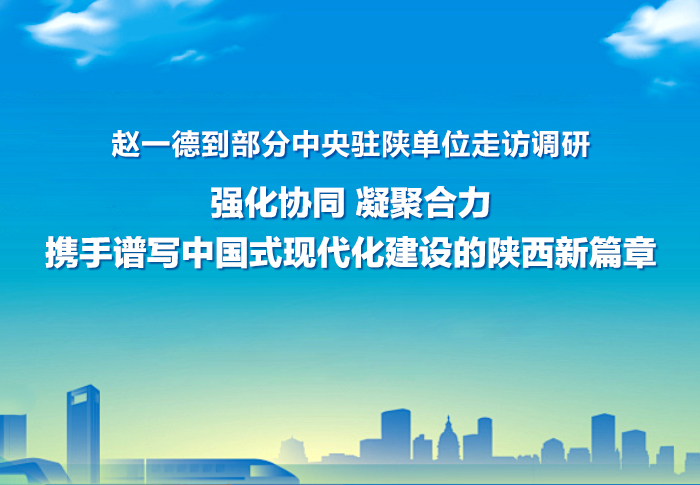 赵一德到部分中央驻陕单位走访调研

强化协同 凝聚合力
携手谱写中国式现代化建设的陕西新篇章